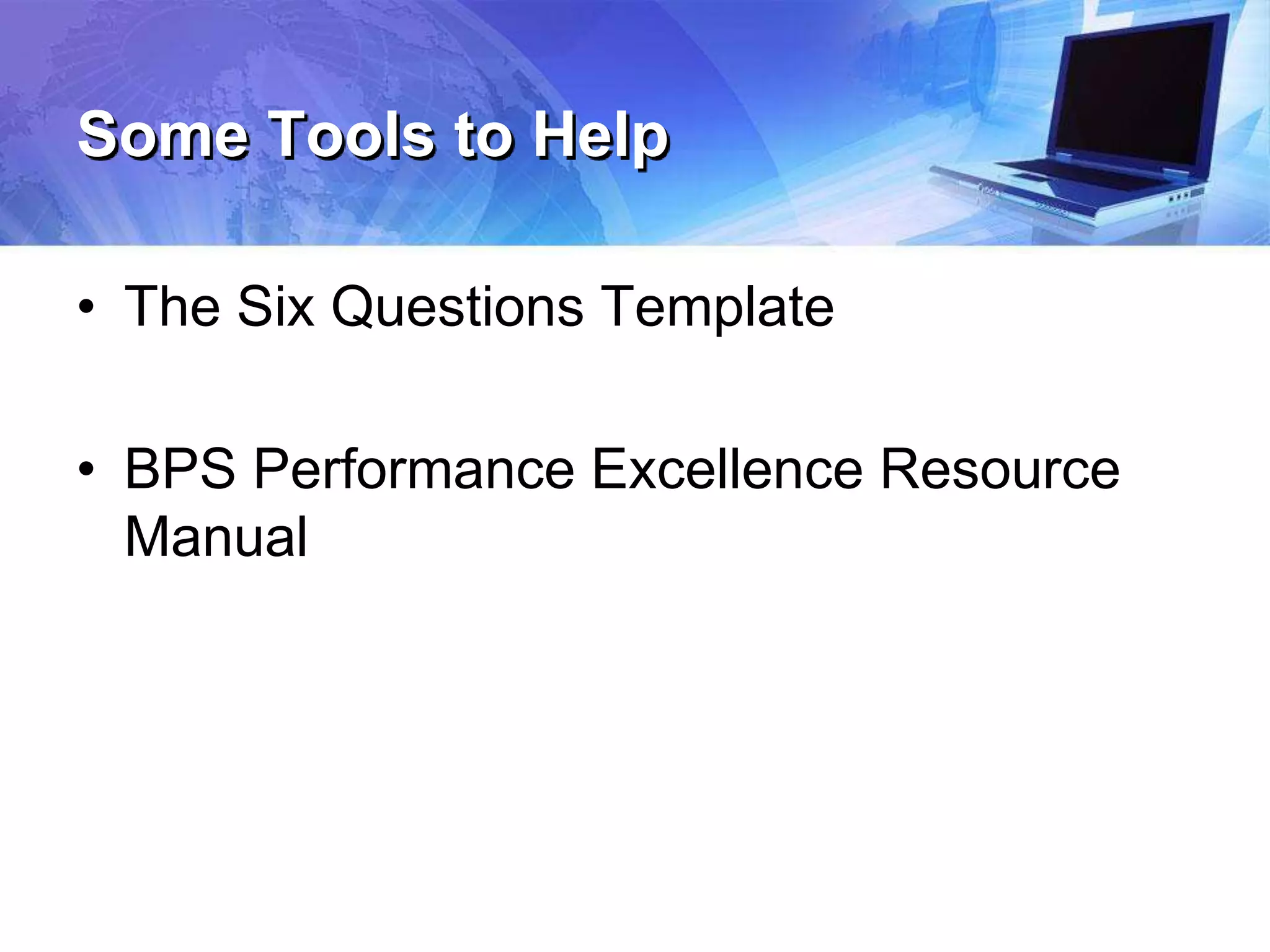 Some Tools to Help

• The Six Questions Template

• BPS Performance Excellence Resource Manual